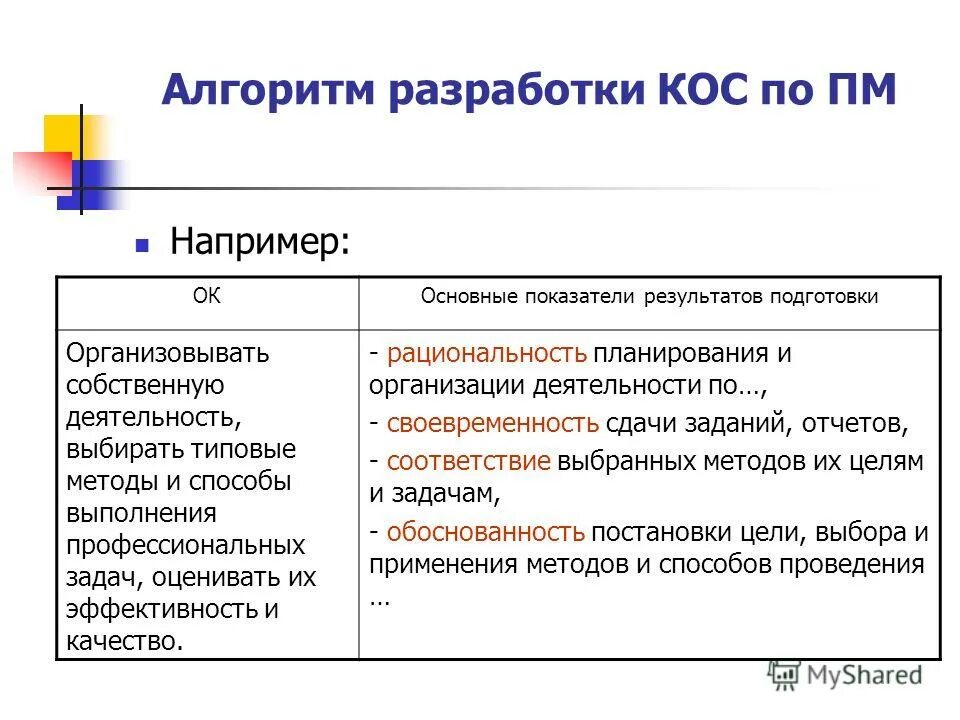 Алгоритм разработки КОС по ПМ

Например:

| ОК | Основные показатели результатов подготовки |
|---|---|
| Организовывать собственную деятельность, выбирать типовые методы и способы выполнения профессиональных задач, оценивать их эффективность и качество. | - рациональность планирования и организации деятельности по…, - своевременность сдачи заданий, отчетов, - соответствие выбранных методов их целям и задачам, - обоснованность постановки цели, выбора и применения методов и способов проведения … |

MyShared